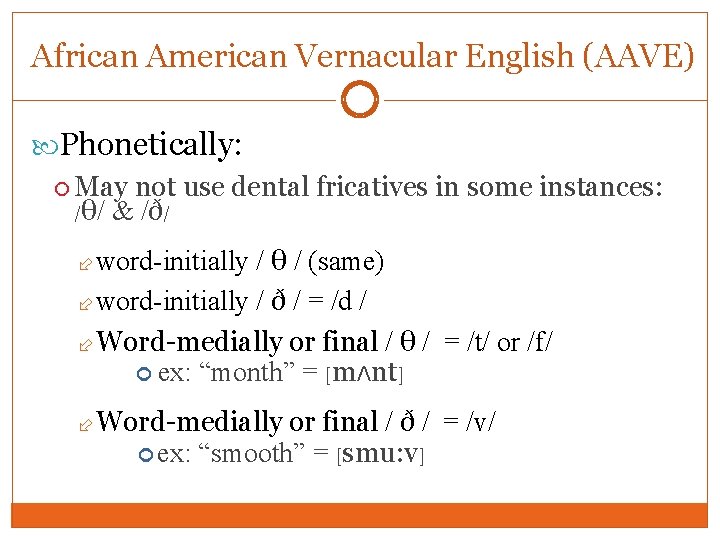 African American Vernacular English (AAVE)

Phonetically:

May not use dental fricatives in some instances: /θ/ & /ð/

word-initially / θ / (same)

word-initially / ð / = /d /

Word-medially or final / θ / = /t/ or /f/

ex: “month” = [mʌnt]

Word-medially or final / ð / = /v/

ex: “smooth” = [smu:v]